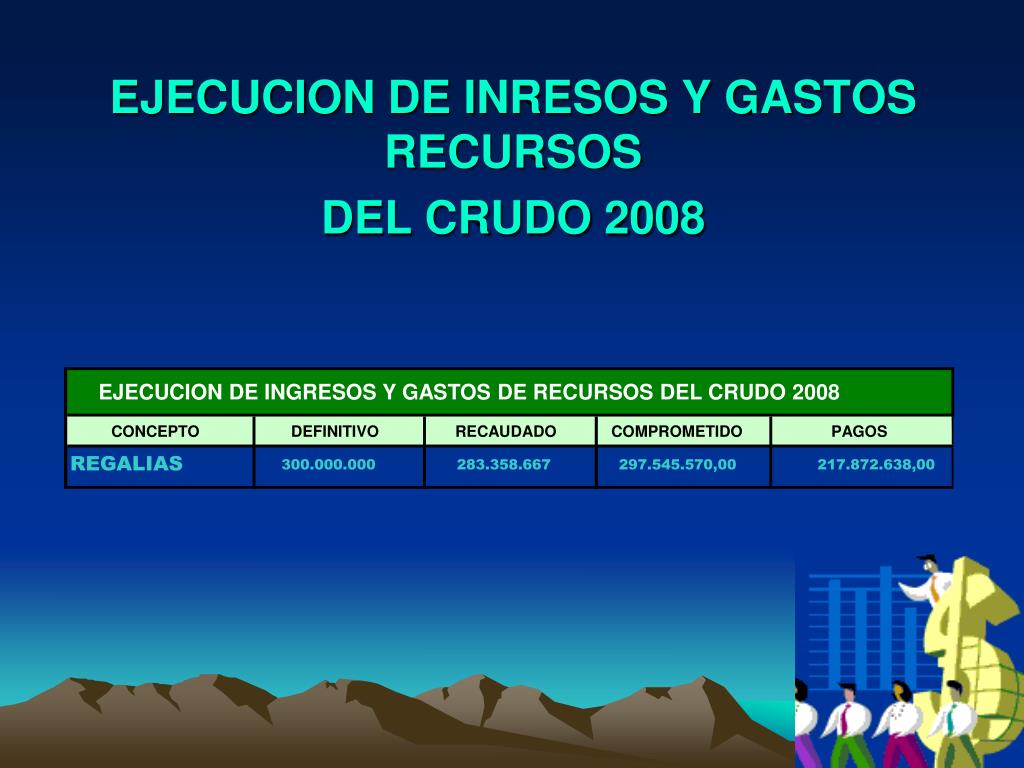 EJECUCION DE INRESOS Y GASTOS RECURSOS

DEL CRUDO 2008

EJECUCION DE INGRESOS Y GASTOS DE RECURSOS DEL CRUDO 2008

| CONCEPTO | DEFINITIVO | RECAUDADO | COMPROMETIDO | PAGOS |
|---|---|---|---|---|
| REGALIAS | 300.000.000 | 283.358.667 | 297.545.570,00 | 217.872.638,00 |